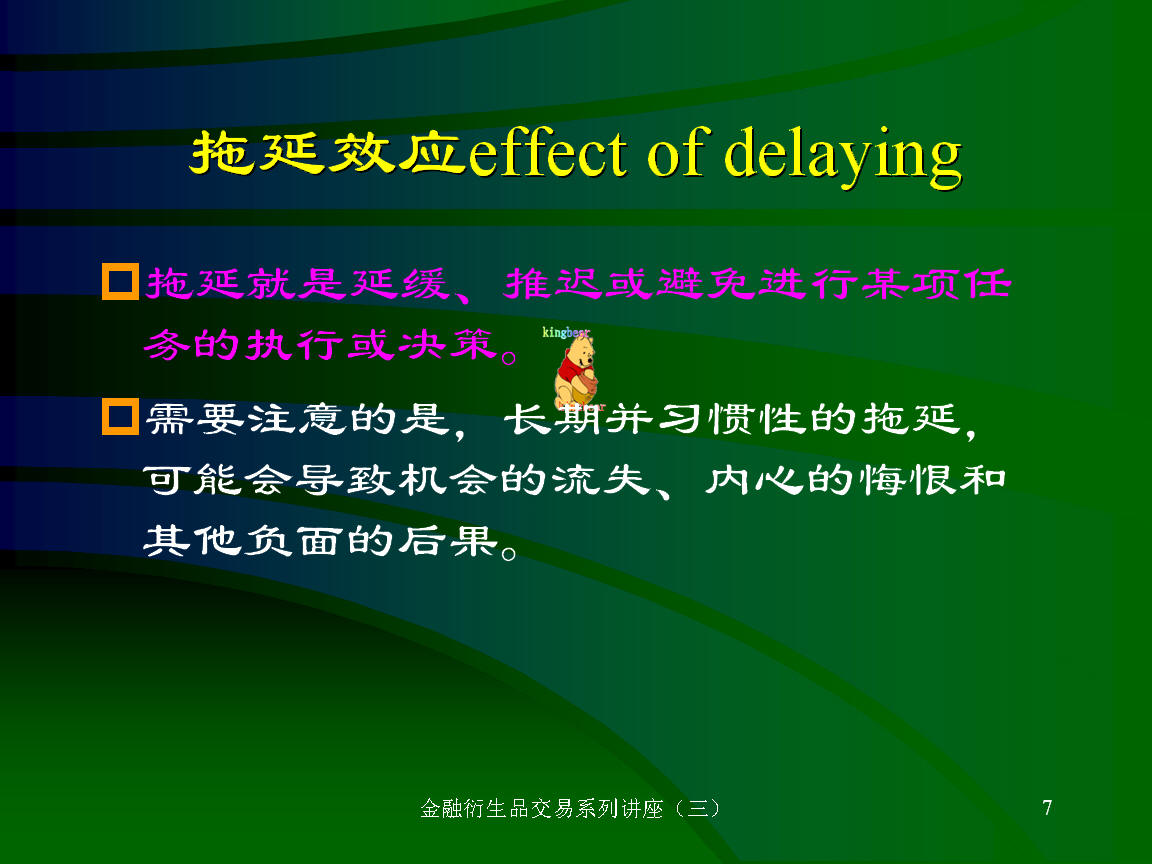 拖延效应effect of delaying

拖延就是延缓、推迟或避免进行某项任务的执行或决策。

kingbest

需要注意的是，长期并习惯性的拖延，可能会导致机会的流失、内心的悔恨和其他负面的后果。

金融衍生品交易系列讲座（三）

7